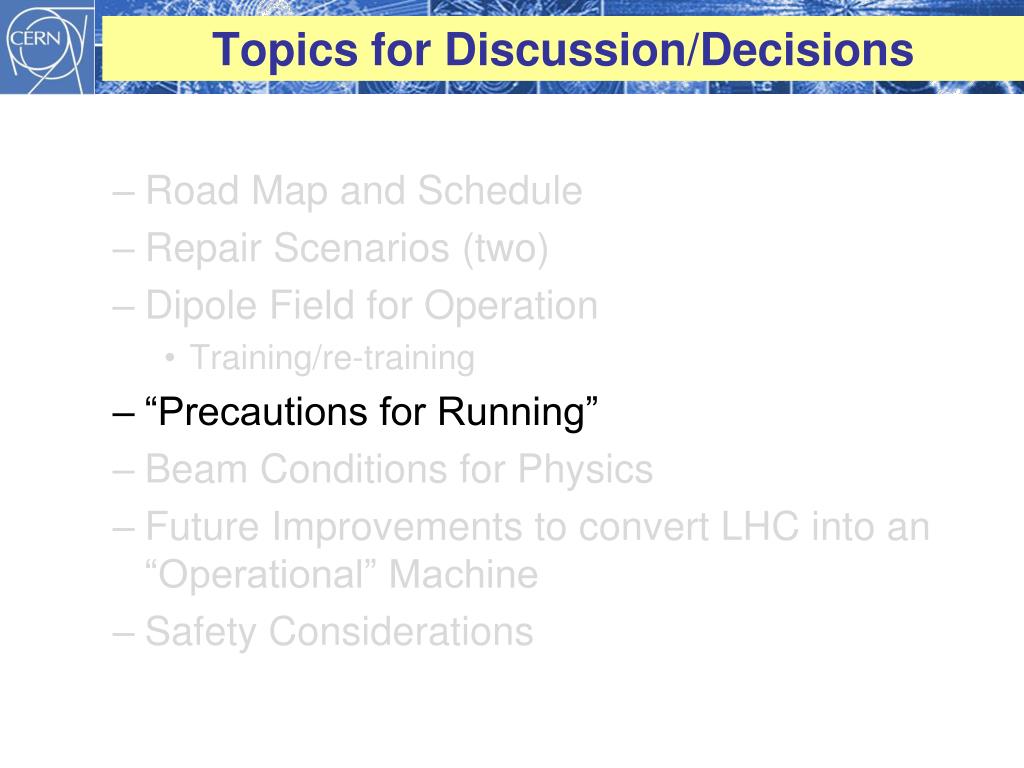 CERN

Topics for Discussion/Decisions

– Road Map and Schedule
– Repair Scenarios (two)
– Dipole Field for Operation
• Training/re-training
– “Precautions for Running”
– Beam Conditions for Physics
– Future Improvements to convert LHC into an “Operational” Machine
– Safety Considerations